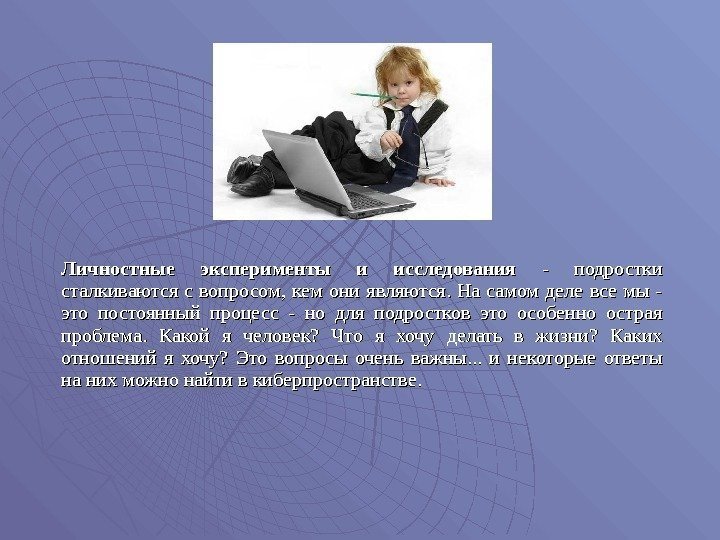 Личностные эксперименты и исследования - подростки сталкиваются с вопросом, кем они являются. На самом деле все мы - это постоянный процесс - но для подростков это особенно острая проблема. Какой я человек? Что я хочу делать в жизни? Каких отношений я хочу? Это вопросы очень важны... и некоторые ответы на них можно найти в киберпространстве.